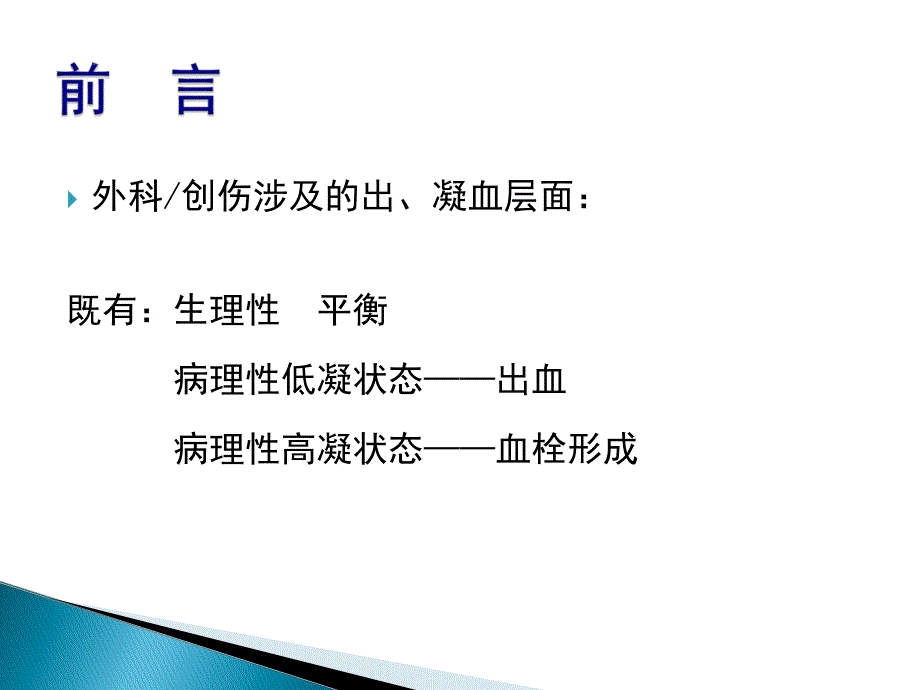 前　言

外科/创伤涉及的出、凝血层面：

既有：生理性　平衡

病理性低凝状态——出血

病理性高凝状态——血栓形成